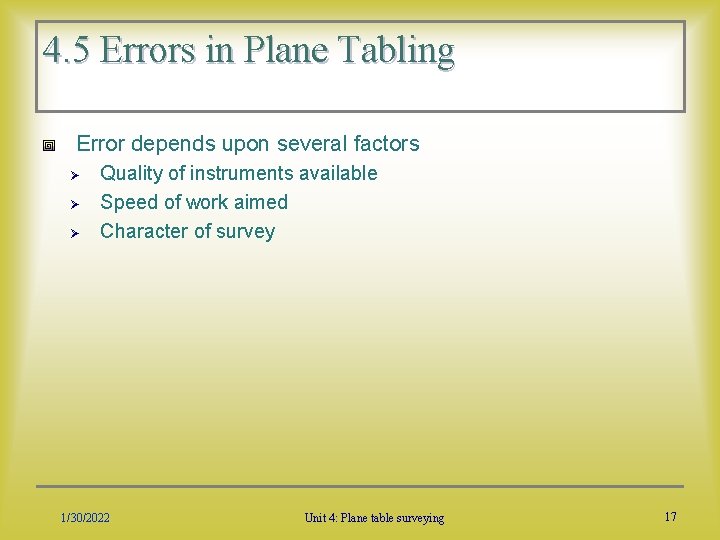 4.5 Errors in Plane Tabling

Error depends upon several factors

Quality of instruments available

Speed of work aimed

Character of survey

1/30/2022

Unit 4: Plane table surveying

17